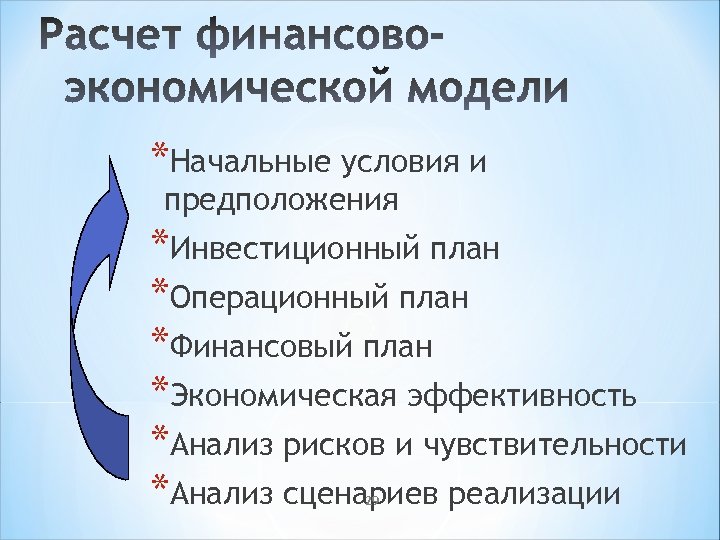 Расчет финансово-экономической модели

*Начальные условия и предположения
*Инвестиционный план
*Операционный план
*Финансовый план
*Экономическая эффективность
*Анализ рисков и чувствительности
*Анализ сценариев реализации